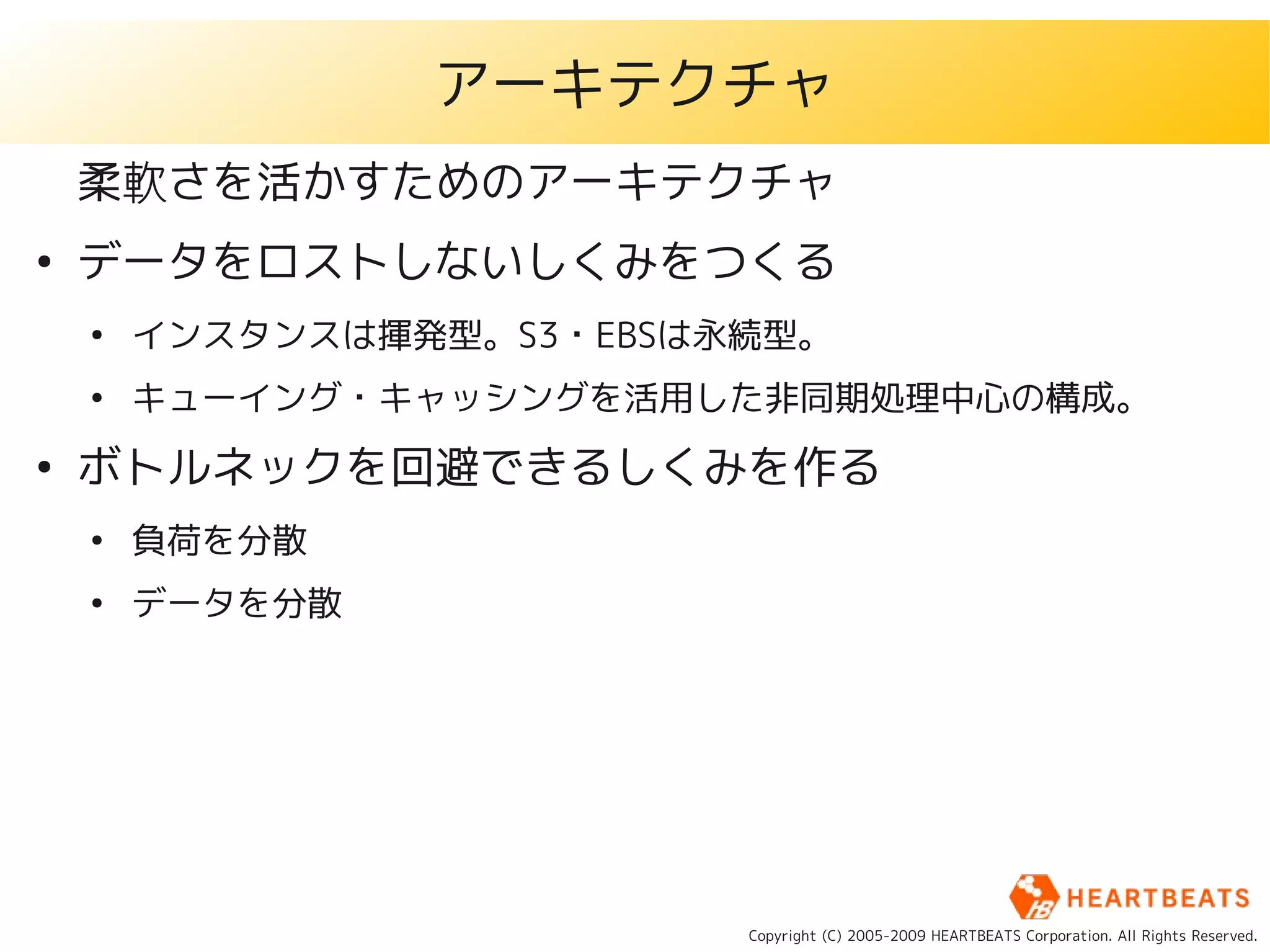 アーキテクチャ

柔軟さを活かすためのアーキテクチャ

• データをロストしないしくみをつくる

• インスタンスは揮発型。S3・EBSは永続型。

• キューイング・キャッシングを活用した非同期処理中心の構成。

• ボトルネックを回避できるしくみを作る

• 負荷を分散

• データを分散

HEARTBEATS

Copyright (C) 2005-2009 HEARTBEATS Corporation. All Rights Reserved.